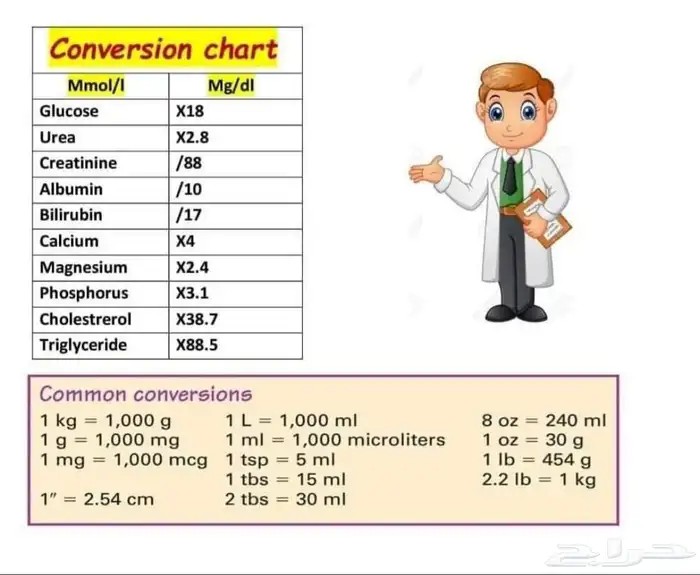 Conversion chart

| Mmol/l | Mg/dl |
|---|---|
| Glucose | X18 |
| Urea | X2.8 |
| Creatinine | /88 |
| Albumin | /10 |
| Bilirubin | /17 |
| Calcium | X4 |
| Magnesium | X2.4 |
| Phosphorus | X3.1 |
| Cholestrerol | X38.7 |
| Triglyceride | X88.5 |

Common conversions

1 kg = 1,000 g
1 g = 1,000 mg
1 mg = 1,000 mcg

1″ = 2.54 cm

1 L = 1,000 ml
1 ml = 1,000 microliters
1 tsp = 5 ml
1 tbs = 15 ml
2 tbs = 30 ml

8 oz = 240 ml
1 oz = 30 g
1 lb = 454 g
2.2 lb = 1 kg

حراج